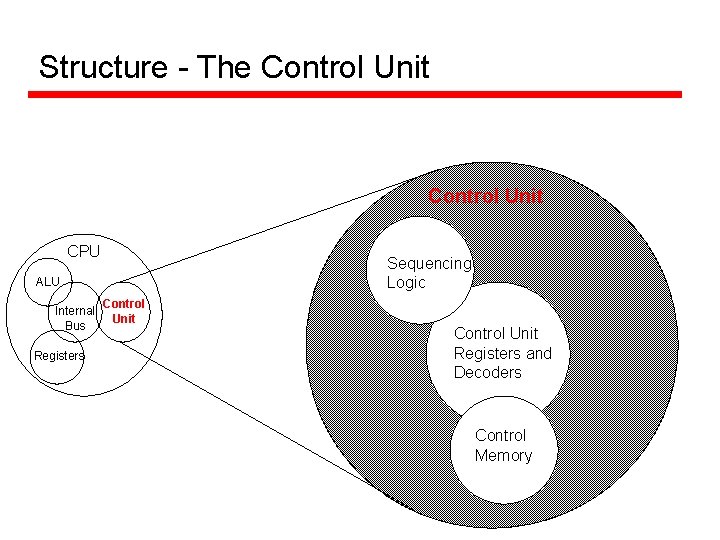 Structure - The Control Unit

CPU

ALU

Internal Bus

Control Unit

Registers

Control Unit

Sequencing Logic

Control Unit Registers and Decoders

Control Memory